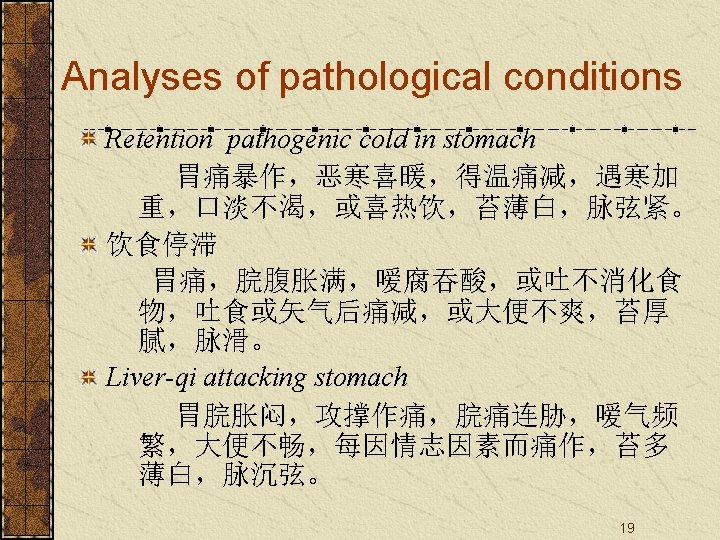 Analyses of pathological conditions

Retention pathogenic cold in stomach

胃痛暴作，恶寒喜暖，得温痛减，遇寒加重，口淡不渴，或喜热饮，苔薄白，脉弦紧。

饮食停滞

胃痛，脘腹胀满，嗳腐吞酸，或吐不消化食物，吐食或矢气后痛减，或大便不爽，苔厚腻，脉滑。

Liver-qi attacking stomach

胃脘胀闷，攻撑作痛，脘痛连胁，嗳气频繁，大便不畅，每因情志因素而痛作，苔多薄白，脉沉弦。

19